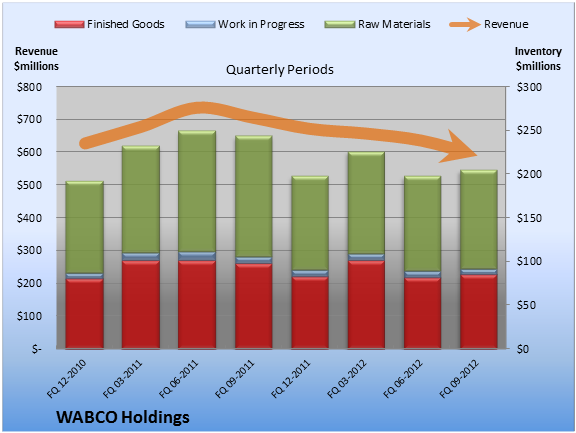 Finished Goods Work in Progress Raw Materials Revenue

Revenue $millions

Quarterly Periods

Inventory $millions

$800
$700
$600
$500
$400
$300
$200
$100
$-

$300
$250
$200
$150
$100
$50
$0

FQ 12-2010
FQ 03-2011
FQ 06-2011
FQ 09-2011
FQ 12-2011
FQ 03-2012
FQ 06-2012
FQ 09-2012

WABCO Holdings